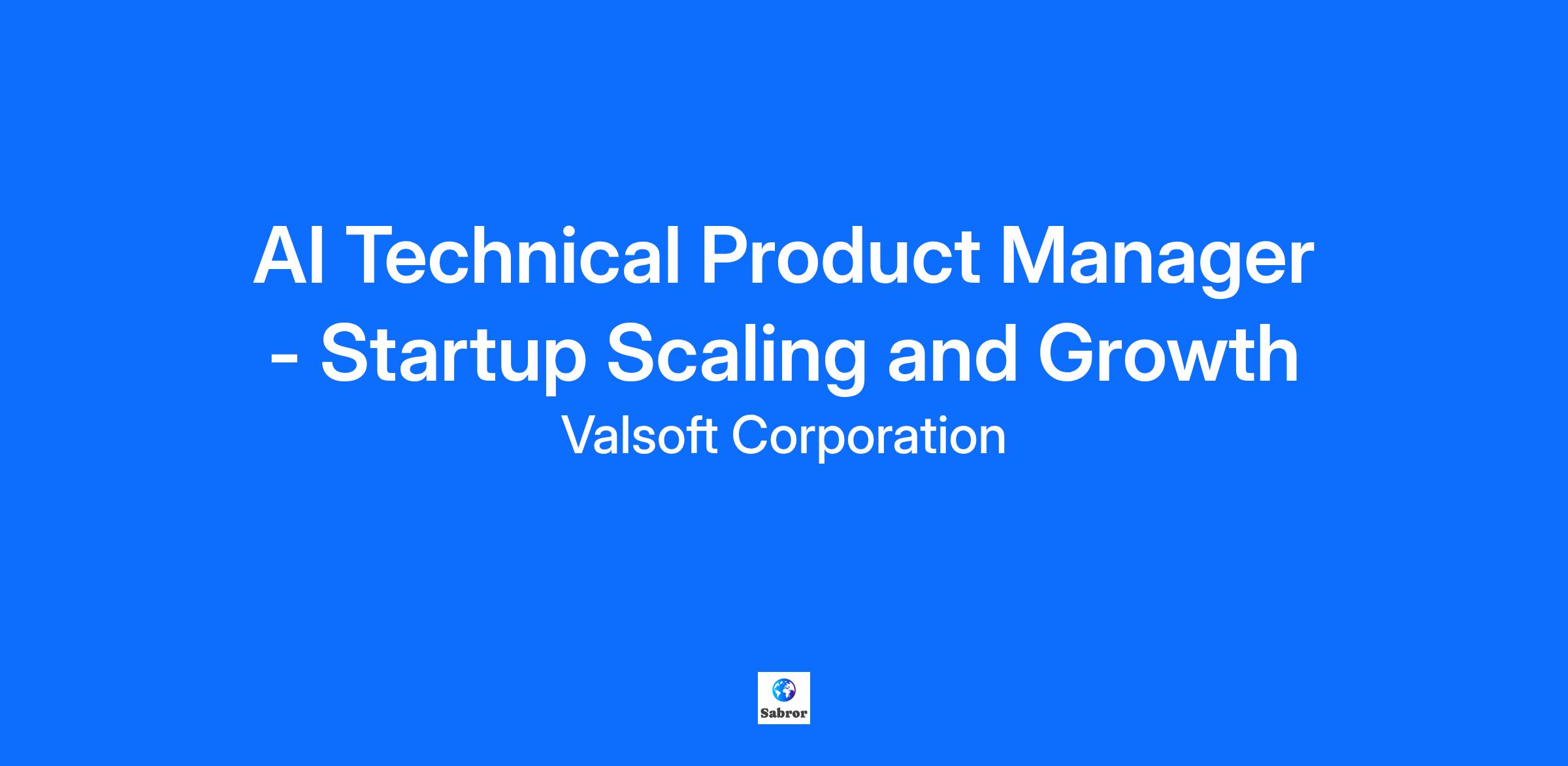 AI Technical Product Manager - Startup Scaling and Growth
Valsoft Corporation

Sabror